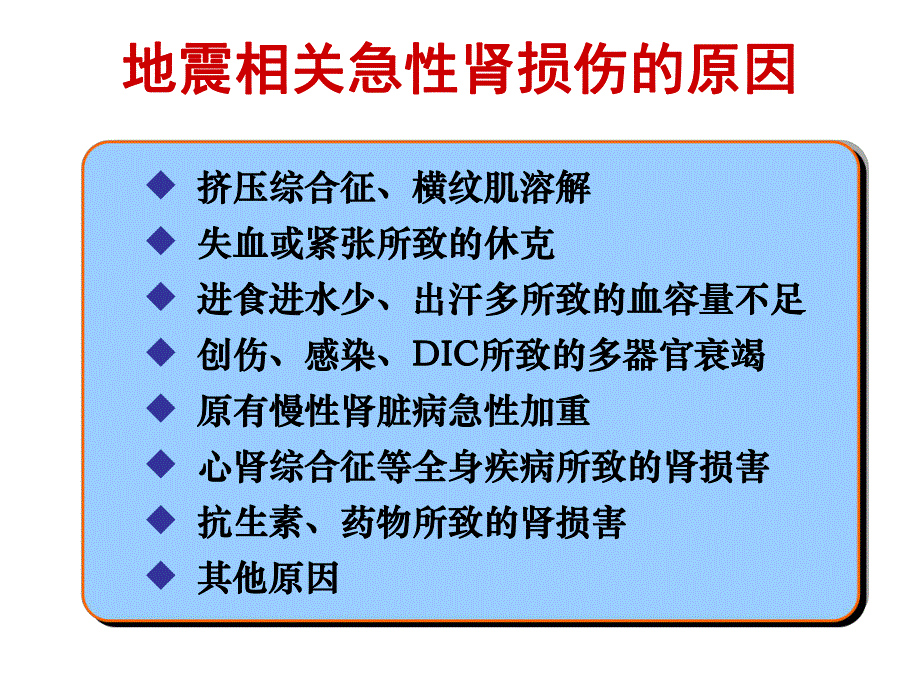 地震相关急性肾损伤的原因

◆ 挤压综合征、横纹肌溶解
◆ 失血或紧张所致的休克
◆ 进食进水少、出汗多所致的血容量不足
◆ 创伤、感染、DIC所致的多器官衰竭
◆ 原有慢性肾脏病急性加重
◆ 心肾综合征等全身疾病所致的肾损害
◆ 抗生素、药物所致的肾损害
◆ 其他原因